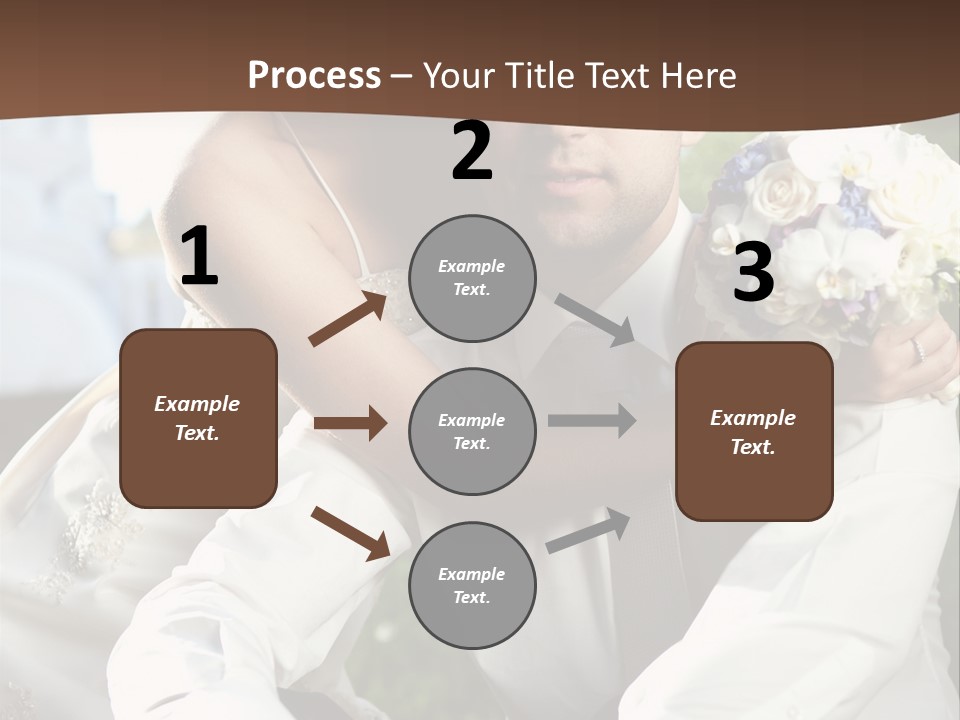 Process – Your Title Text Here

1

Example Text.

2

Example Text.

Example Text.

Example Text.

3

Example Text.